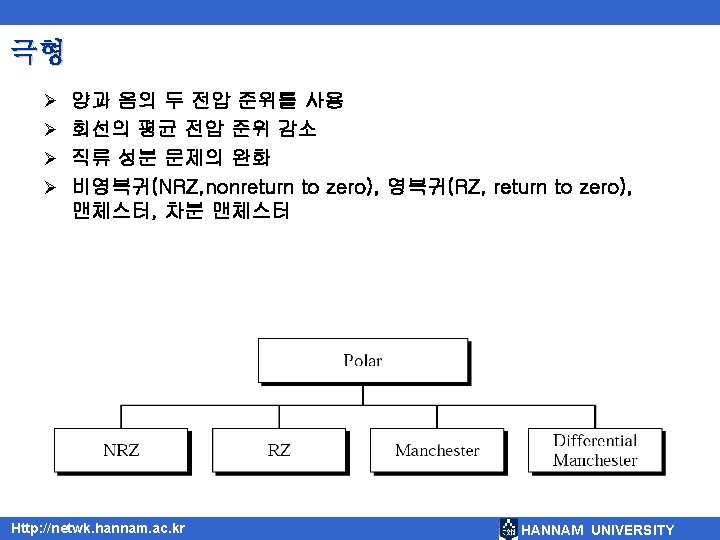 극형

➢ 양과 음의 두 전압 준위를 사용
➢ 회선의 평균 전압 준위 감소
➢ 직류 성분 문제의 완화
➢ 비영복귀(NRZ,nonreturn to zero), 영복귀(RZ, return to zero), 맨체스터, 차분 맨체스터

Polar

NRZ

RZ

Manchester

Differential Manchester

Http://netwk.hannam.ac.kr

HANNAM UNIVERSITY